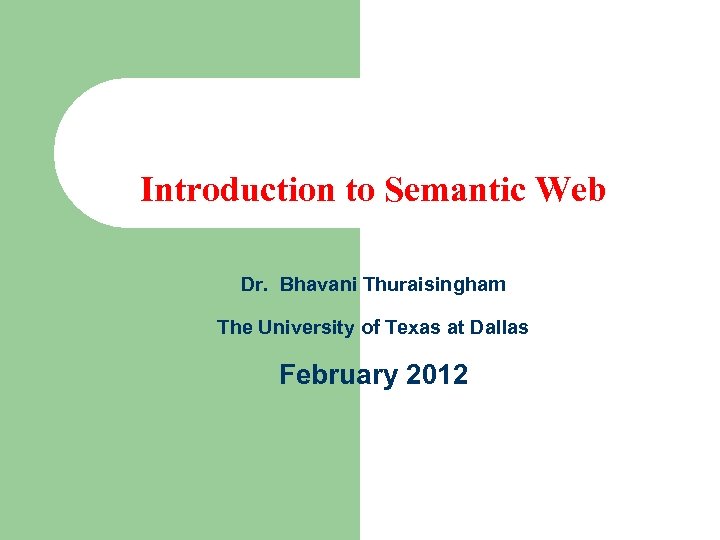 Introduction to Semantic Web

Dr. Bhavani Thuraisingham

The University of Texas at Dallas

February 2012